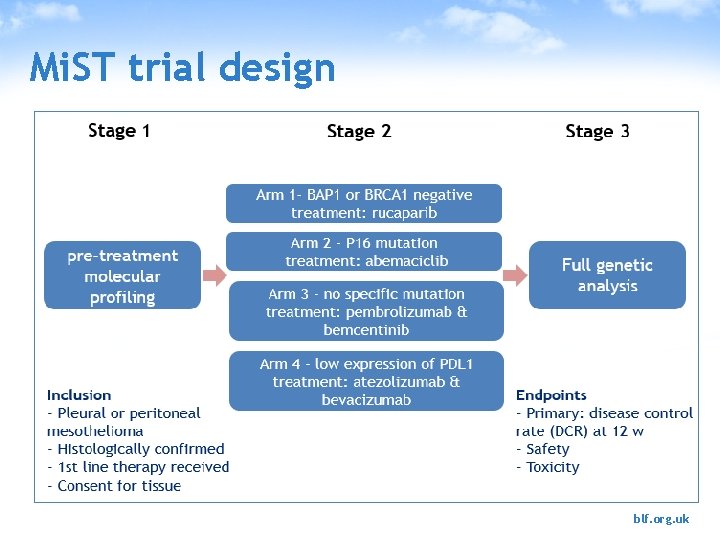 MiST trial design

Stage 1

Stage 2

Stage 3

pre-treatment molecular profiling

Arm 1- BAP1 or BRCA1 negative treatment: rucaparib

Arm 2 - P16 mutation treatment: abemaciclib

Arm 3 - no specific mutation treatment: pembrolizumab & bemcentinib

Arm 4 - low expression of PDL1 treatment: atezolizumab & bevacizumab

Full genetic analysis

Inclusion
- Pleural or peritoneal mesothelioma
- Histologically confirmed
- 1st line therapy received
- Consent for tissue

Endpoints
- Primary: disease control rate (DCR) at 12 w
- Safety
- Toxicity

blf.org.uk